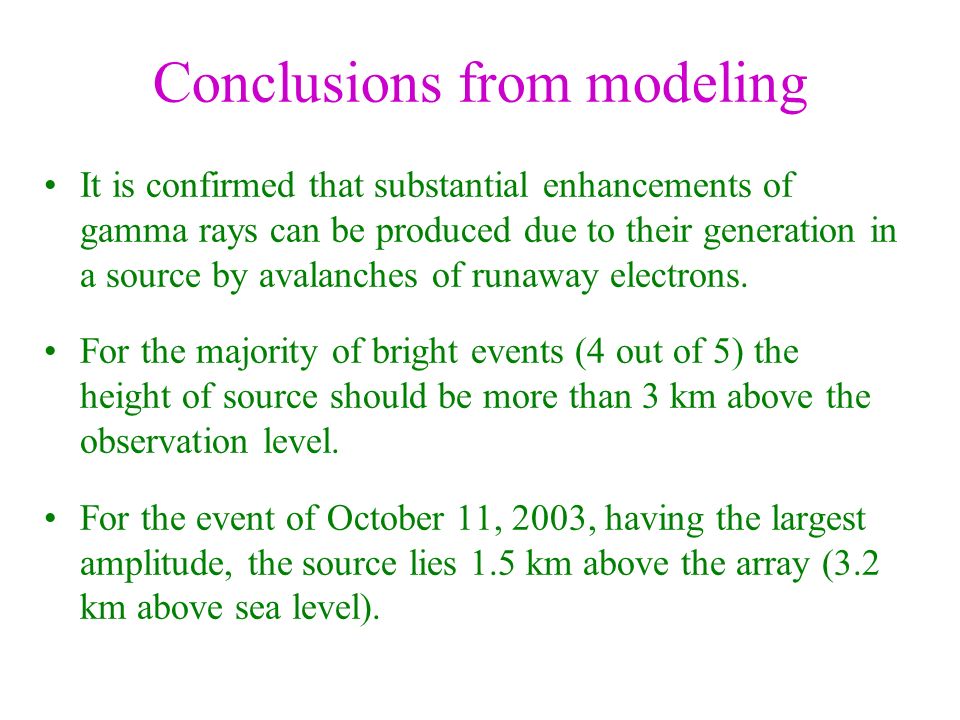 Conclusions from modeling

• It is confirmed that substantial enhancements of gamma rays can be produced due to their generation in a source by avalanches of runaway electrons.

• For the majority of bright events (4 out of 5) the height of source should be more than 3 km above the observation level.

• For the event of October 11, 2003, having the largest amplitude, the source lies 1.5 km above the array (3.2 km above sea level).